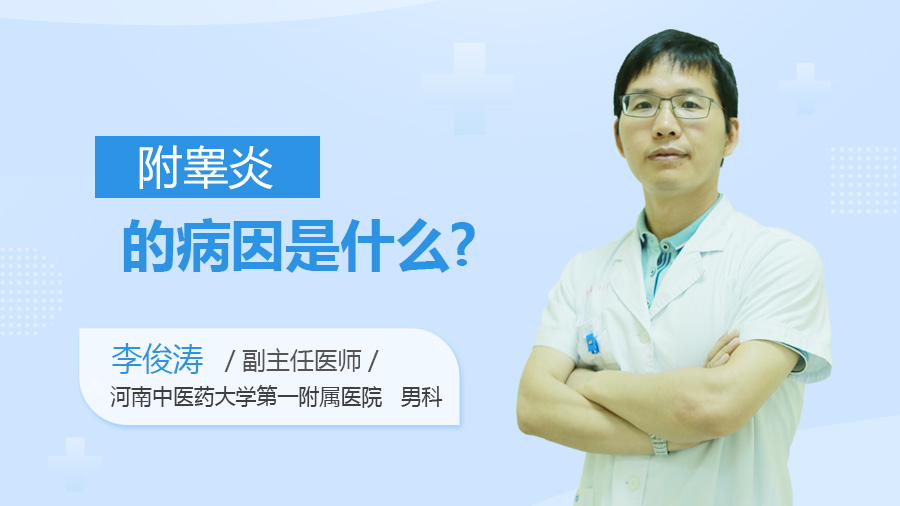 附睾炎
的病因是什么？

李俊涛 / 副主任医师 /
河南中医药大学第一附属医院 男科